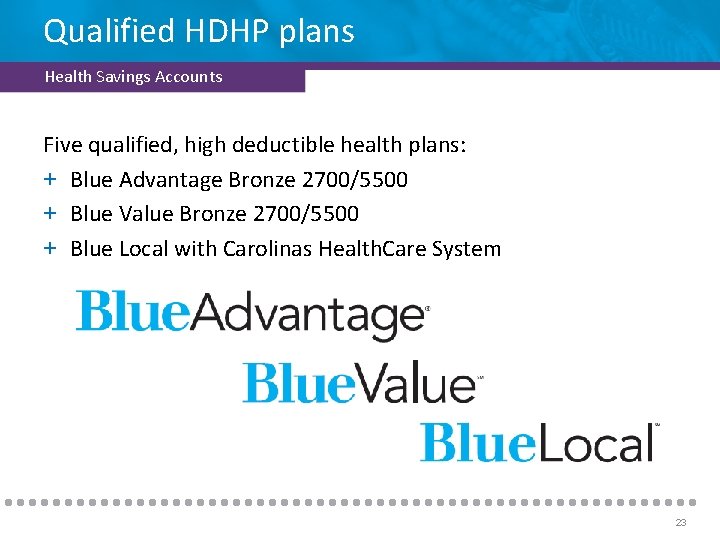 Qualified HDHP plans

Health Savings Accounts

Five qualified, high deductible health plans:

+ Blue Advantage Bronze 2700/5500

+ Blue Value Bronze 2700/5500

+ Blue Local with Carolinas HealthCare System

BlueAdvantage®

BlueValue℠

BlueLocal℠

23